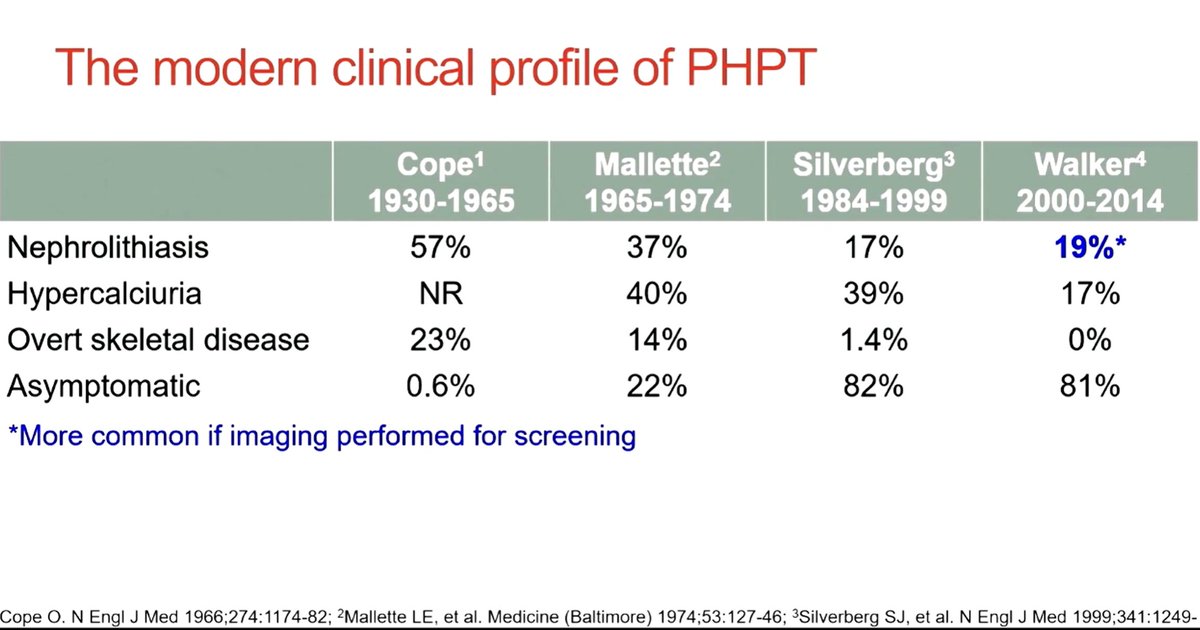 The modern clinical profile of PHPT

| | Cope$^1$ 1930-1965 | Mallette$^2$ 1965-1974 | Silverberg$^3$ 1984-1999 | Walker$^4$ 2000-2014 |
|---|---|---|---|---|
| Nephrolithiasis | 57% | 37% | 17% | 19%* |
| Hypercalciuria | NR | 40% | 39% | 17% |
| Overt skeletal disease | 23% | 14% | 1.4% | 0% |
| Asymptomatic | 0.6% | 22% | 82% | 81% |

*More common if imaging performed for screening

Cope O. N Engl J Med 1966;274:1174-82; $^2$Mallette LE, et al. Medicine (Baltimore) 1974;53:127-46; $^3$Silverberg SJ, et al. N Engl J Med 1999;341:1249-